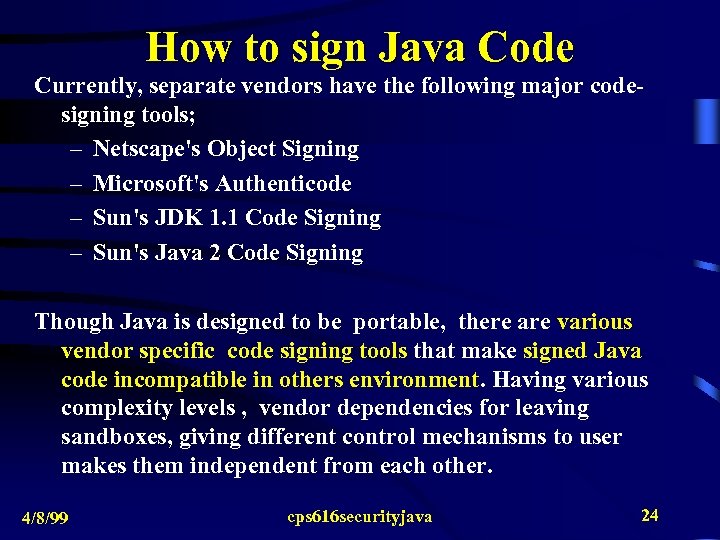 How to sign Java Code

Currently, separate vendors have the following major code-signing tools;

– Netscape's Object Signing
– Microsoft's Authenticode
– Sun's JDK 1.1 Code Signing
– Sun's Java 2 Code Signing

Though Java is designed to be portable, there are various vendor specific code signing tools that make signed Java code incompatible in others environment. Having various complexity levels , vendor dependencies for leaving sandboxes, giving different control mechanisms to user makes them independent from each other.

4/8/99 cps616securityjava 24